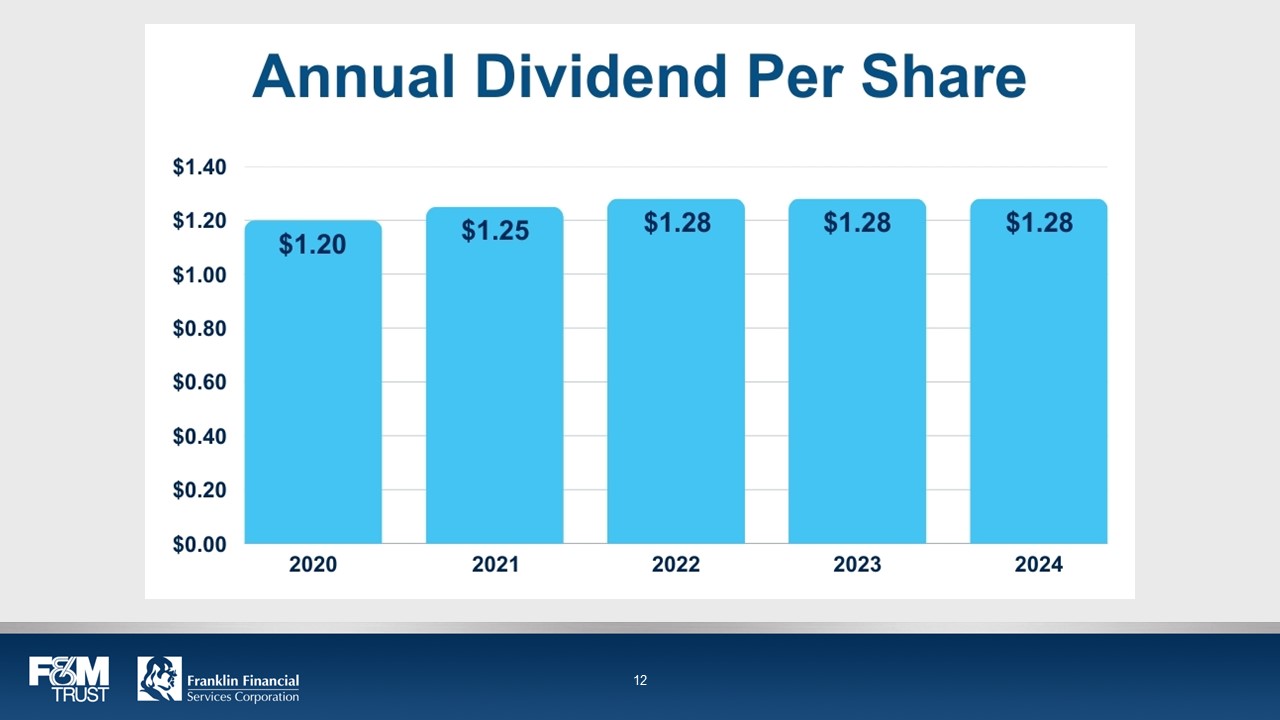 Annual Dividend Per Share

$1.40
$1.20
$1.00
$0.80
$0.60
$0.40
$0.20
$0.00

$1.20
$1.25
$1.28
$1.28
$1.28

2020
2021
2022
2023
2024

F&M TRUST

Franklin Financial Services Corporation

12